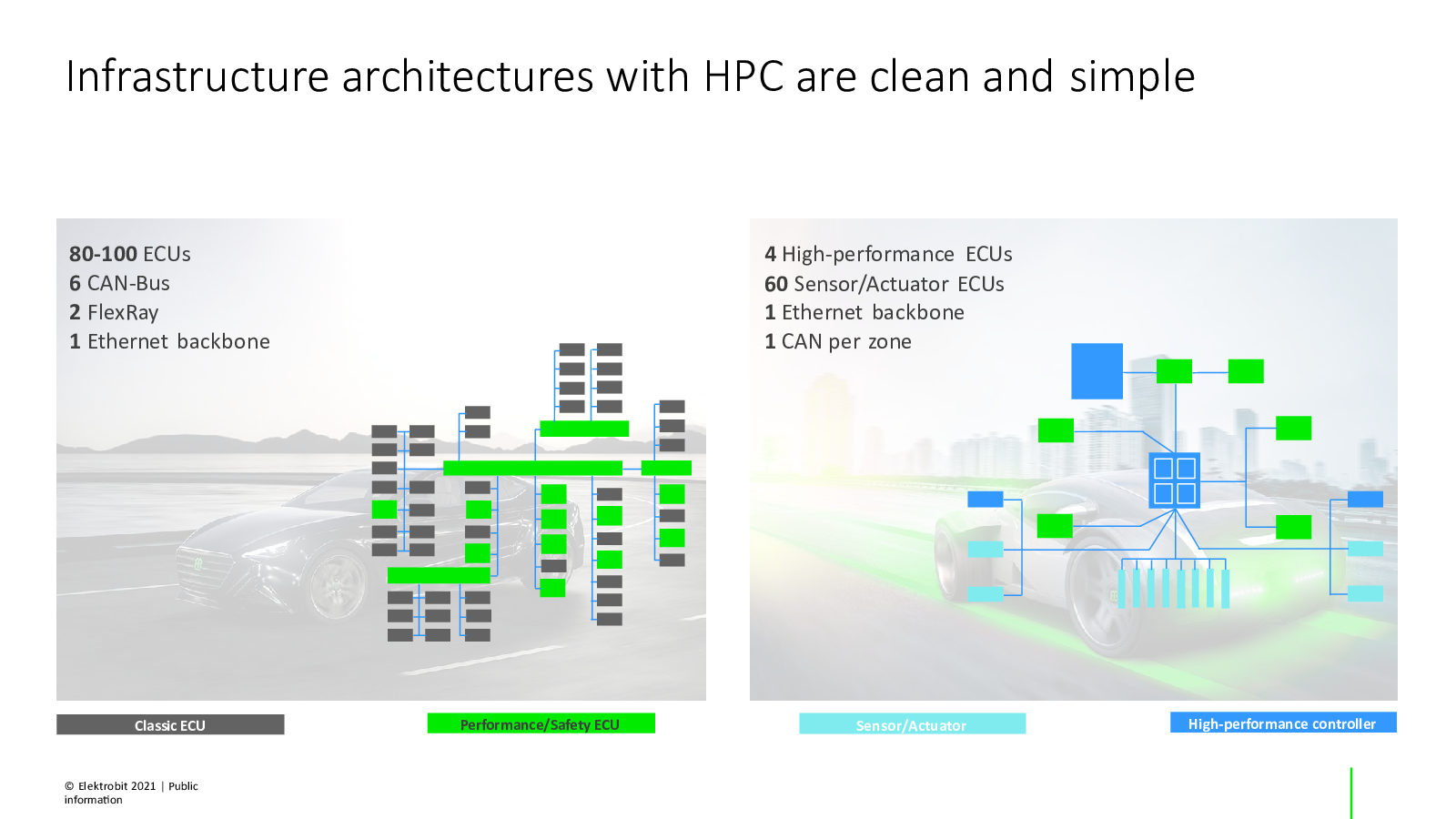 Infrastructure architectures with HPC are clean and simple

80-100 ECUs
6 CAN-Bus
2 FlexRay
1 Ethernet backbone

4 High-performance ECUs
60 Sensor/Actuator ECUs
1 Ethernet backbone
1 CAN per zone

Classic ECU

Performance/Safety ECU

Sensor/Actuator

High-performance controller

© Elektrobit 2021 | Public information